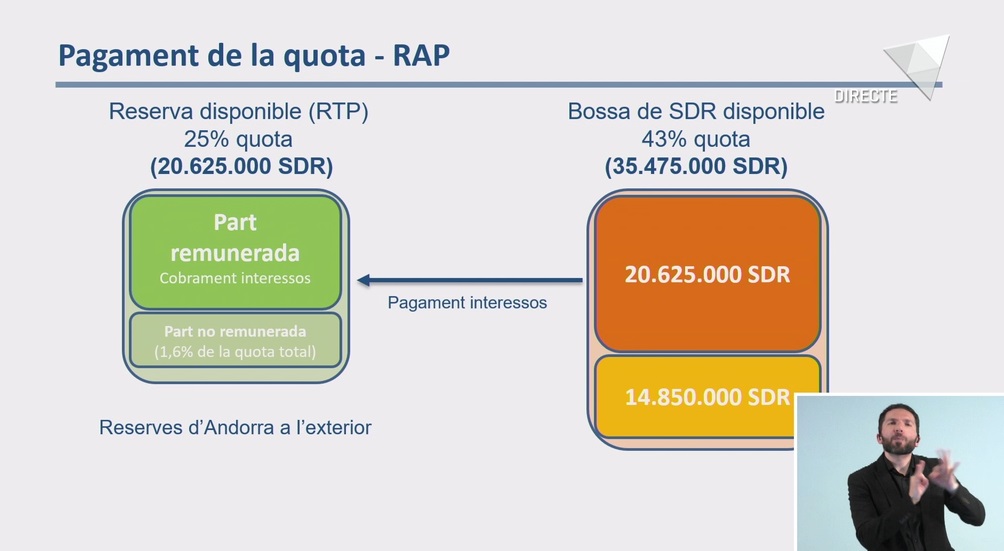 Pagament de la quota - RAP

DIRECTE

Reserva disponible (RTP)
25% quota
(20.625.000 SDR)

Part remunerada
Cobrament interessos

Part no remunerada
(1,6% de la quota total)

Reserves d'Andorra a l'exterior

Pagament interessos

Bossa de SDR disponible
43% quota
(35.475.000 SDR)

20.625.000 SDR

14.850.000 SDR